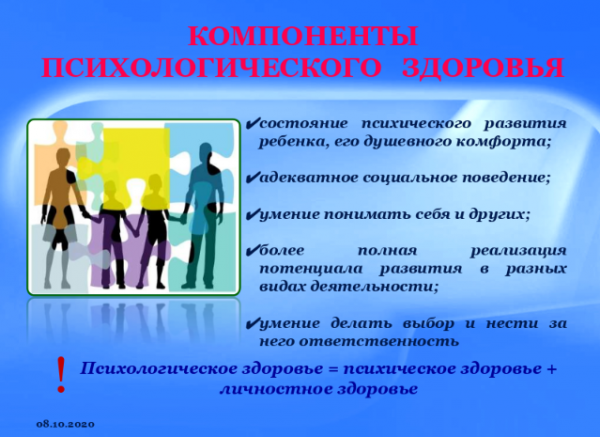 КОМПОНЕНТЫ ПСИХОЛОГИЧЕСКОГО ЗДОРОВЬЯ

✔состояние психического развития ребенка, его душевного комфорта;

✔адекватное социальное поведение;

✔умение понимать себя и других;

✔более полная реализация потенциала развития в разных видах деятельности;

✔умение делать выбор и нести за него ответственность

! Психологическое здоровье = психическое здоровье + личностное здоровье

08.10.2020